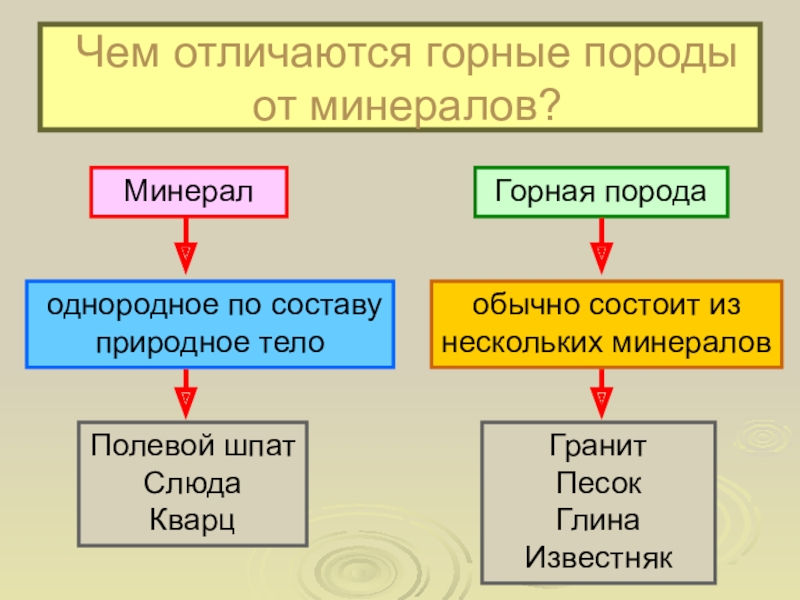 Чем отличаются горные породы от минералов?

Минерал

однородное по составу природное тело

Полевой шпат
Слюда
Кварц

Горная порода

обычно состоит из нескольких минералов

Гранит
Песок
Глина
Известняк